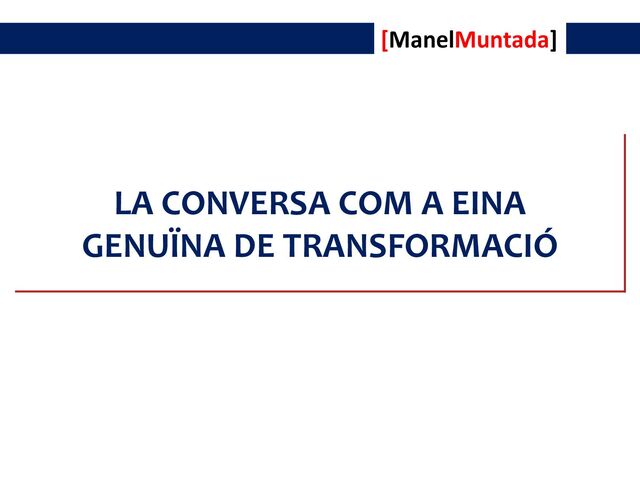 [ManelMuntada]

LA CONVERSA COM A EINA GENUÏNA DE TRANSFORMACIÓ